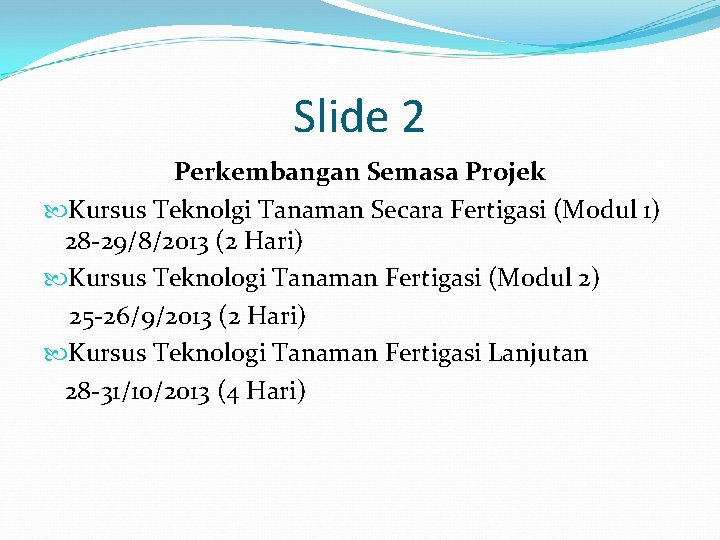 Slide 2

Perkembangan Semasa Projek

Kursus Teknolgi Tanaman Secara Fertigasi (Modul 1) 28-29/8/2013 (2 Hari)

Kursus Teknologi Tanaman Fertigasi (Modul 2) 25-26/9/2013 (2 Hari)

Kursus Teknologi Tanaman Fertigasi Lanjutan 28-31/10/2013 (4 Hari)